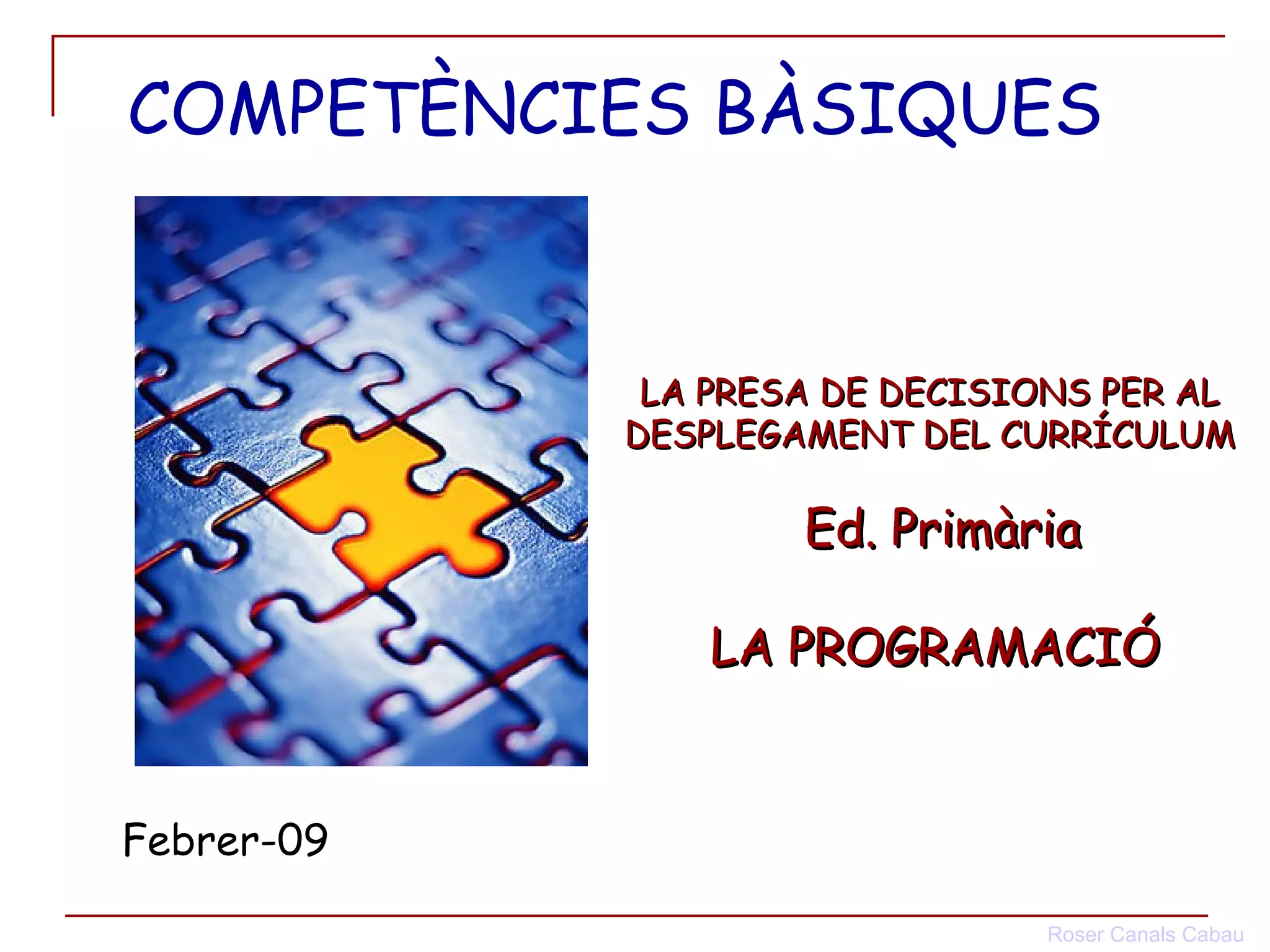 COMPETÈNCIES BÀSIQUES

LA PRESA DE DECISIONS PER AL DESPLEGAMENT DEL CURRÍCULUM

Ed. Primària

LA PROGRAMACIÓ

Febrer-09

Roser Canals Cabau